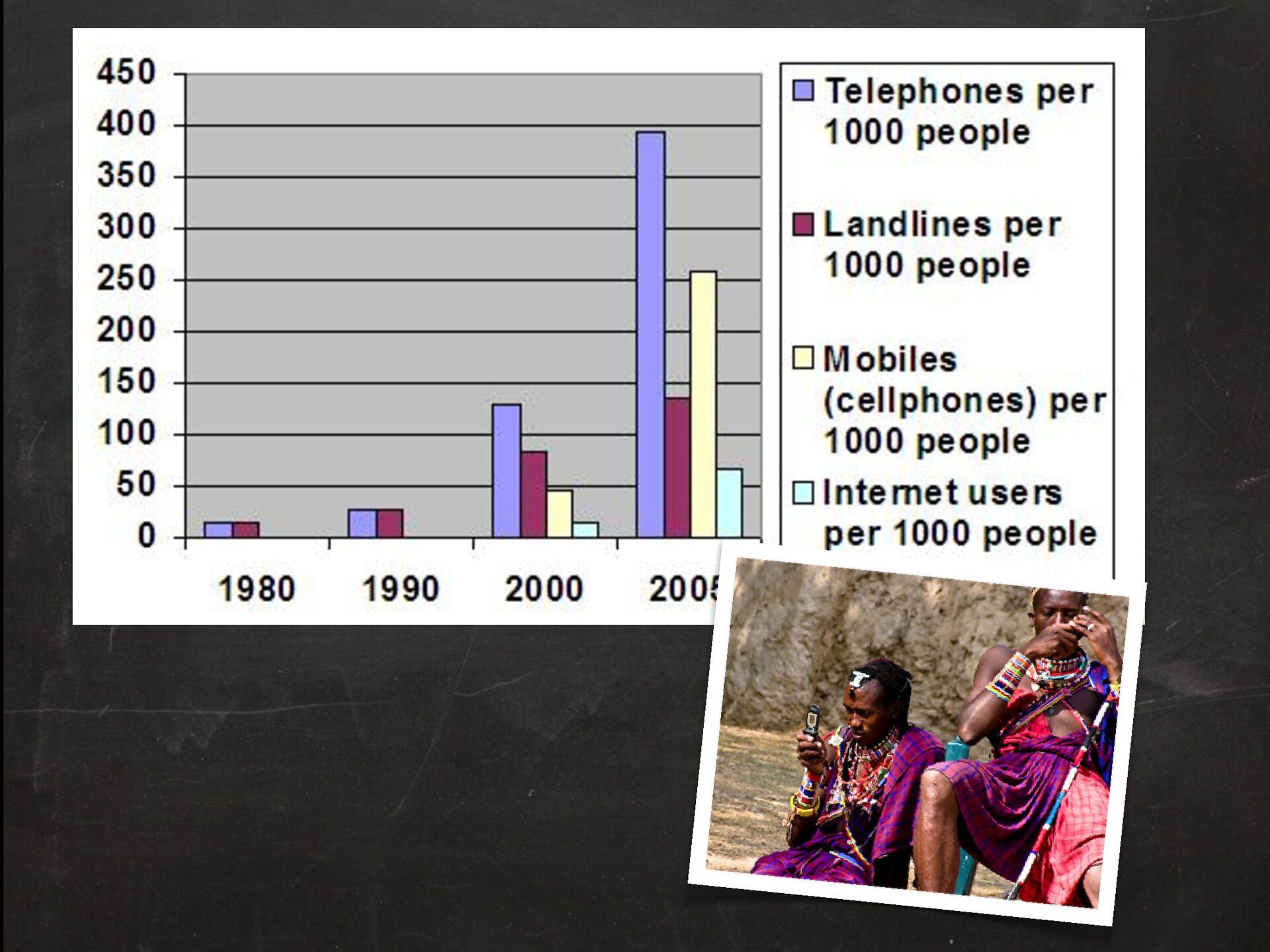 450
400
350
300
250
200
150
100
50
0

1980
1990
2000
2005

Telephones per 1000 people
Landlines per 1000 people
Mobiles (cellphones) per 1000 people
Internet users per 1000 people